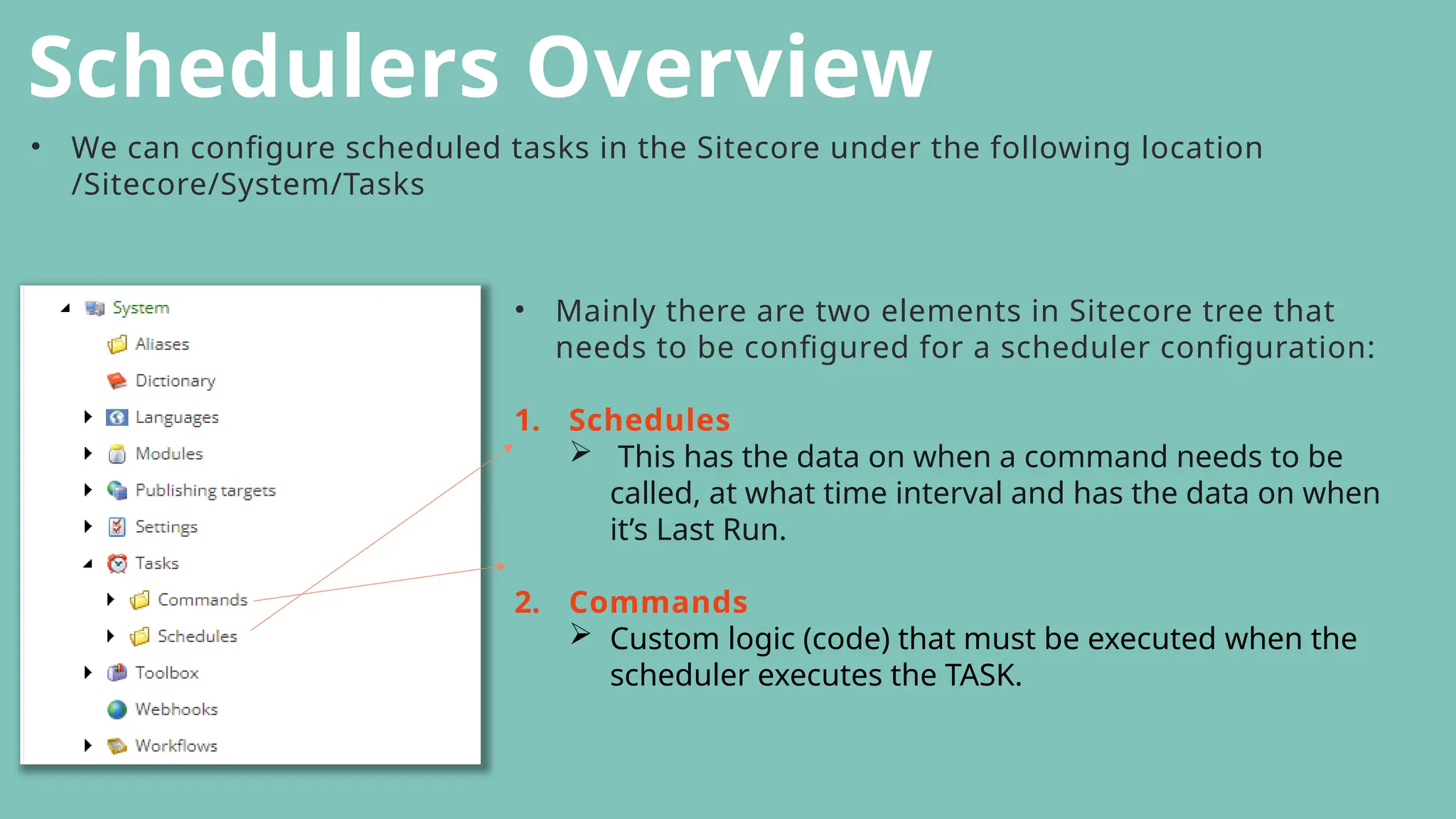 Schedulers Overview

• We can configure scheduled tasks in the Sitecore under the following location /Sitecore/System/Tasks

System
Aliases
Dictionary
Languages
Modules
Publishing targets
Settings
Tasks
Commands
Schedules
Toolbox
Webhooks
Workflows

• Mainly there are two elements in Sitecore tree that needs to be configured for a scheduler configuration:

1. Schedules
➢ This has the data on when a command needs to be called, at what time interval and has the data on when it's Last Run.

2. Commands
➢ Custom logic (code) that must be executed when the scheduler executes the TASK.